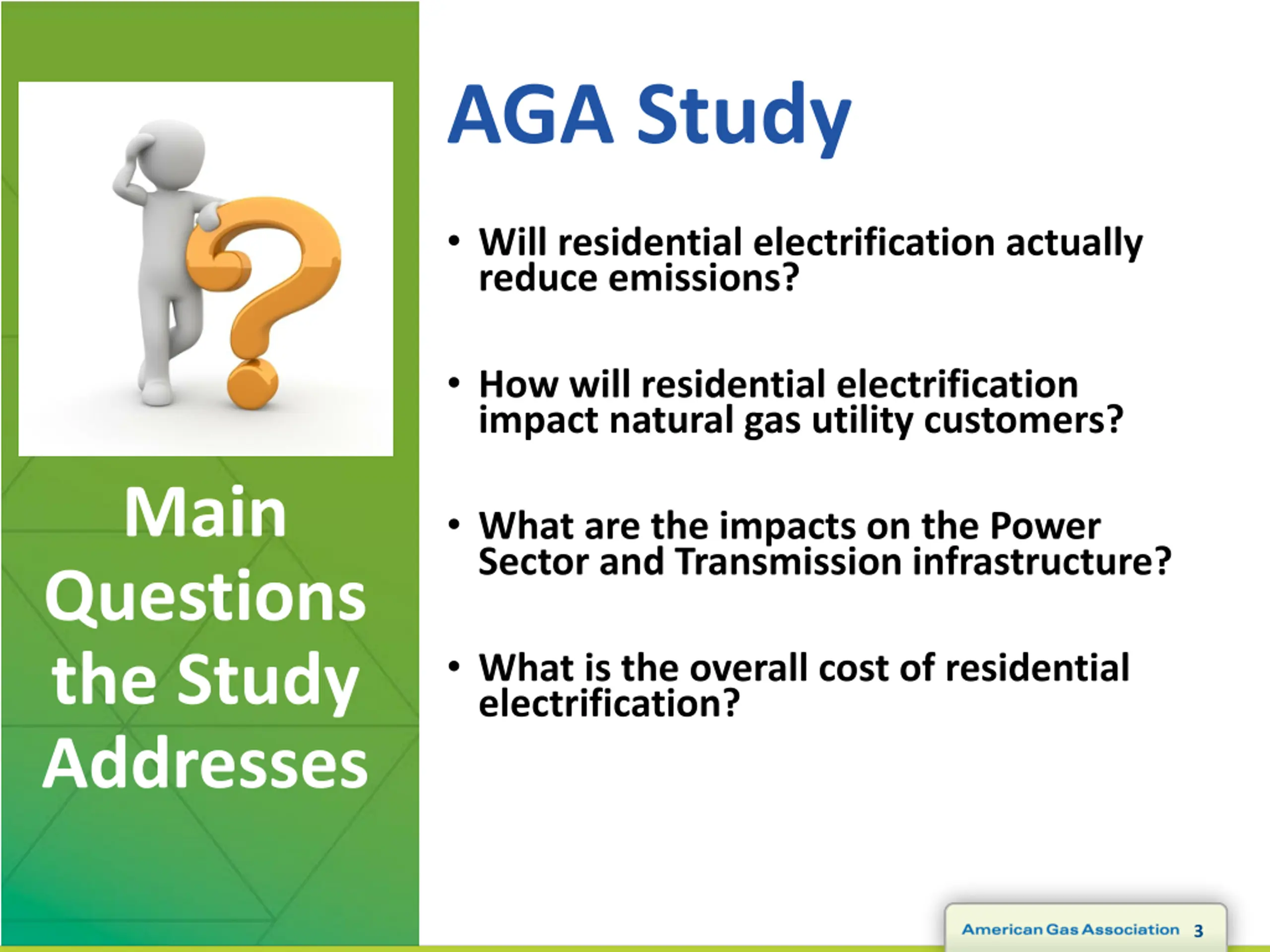 Main Questions the Study Addresses

AGA Study

• Will residential electrification actually reduce emissions?

• How will residential electrification impact natural gas utility customers?

• What are the impacts on the Power Sector and Transmission infrastructure?

• What is the overall cost of residential electrification?

American Gas Association 3